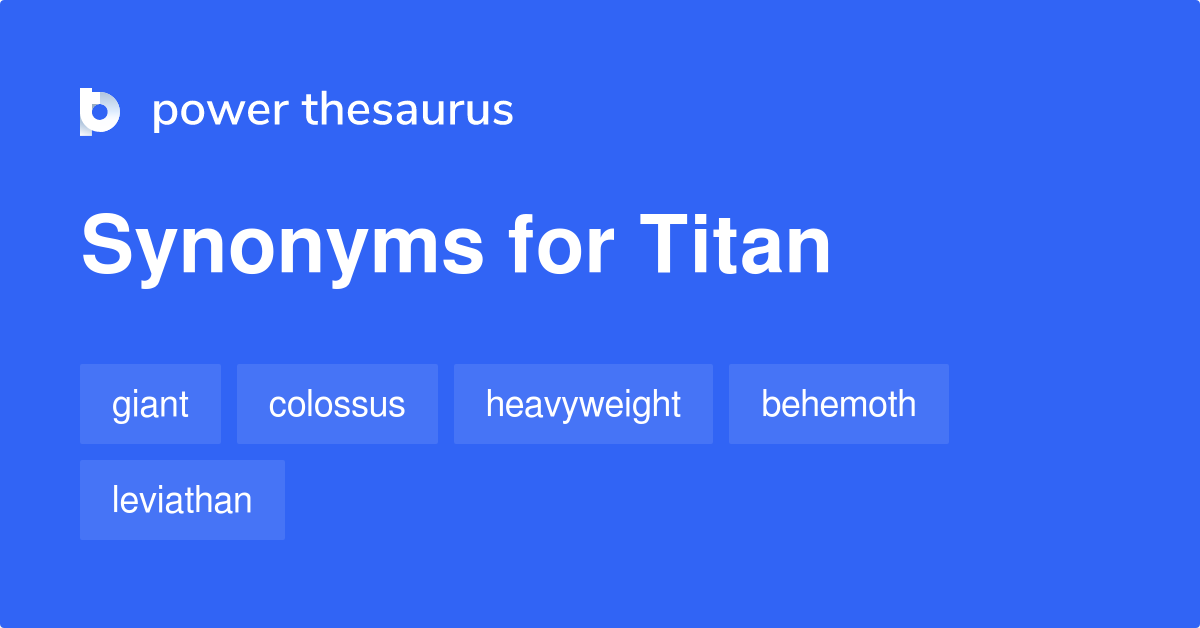 power thesaurus

Synonyms for Titan

giant
colossus
heavyweight
behemoth
leviathan